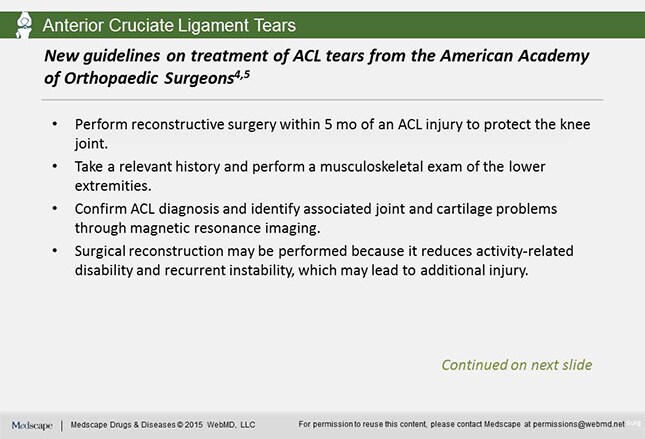 Anterior Cruciate Ligament Tears

New guidelines on treatment of ACL tears from the American Academy of Orthopaedic Surgeons$^{4,5}$

• Perform reconstructive surgery within 5 mo of an ACL injury to protect the knee joint.

• Take a relevant history and perform a musculoskeletal exam of the lower extremities.

• Confirm ACL diagnosis and identify associated joint and cartilage problems through magnetic resonance imaging.

• Surgical reconstruction may be performed because it reduces activity-related disability and recurrent instability, which may lead to additional injury.

Continued on next slide

Medscape | Medscape Drugs & Diseases © 2015 WebMD, LLC For permission to reuse this content, please contact Medscape at permissions@webmd.net